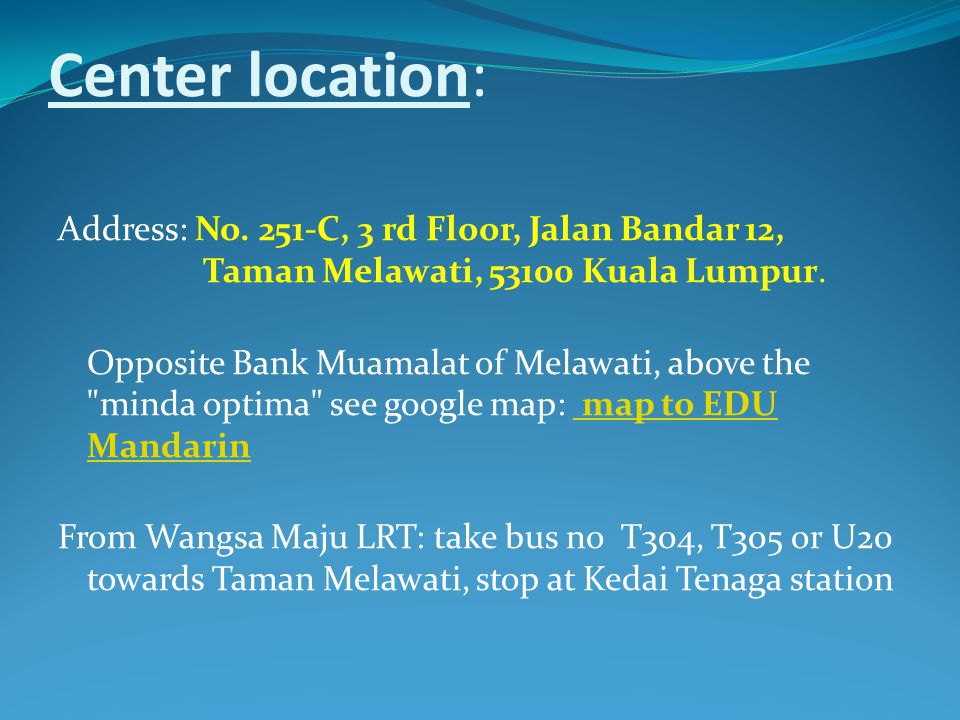 Center location:

Address: No. 251-C, 3 rd Floor, Jalan Bandar 12, Taman Melawati, 53100 Kuala Lumpur.

Opposite Bank Muamalat of Melawati, above the "minda optima" see google map: map to EDU Mandarin

From Wangsa Maju LRT: take bus no T304, T305 or U20 towards Taman Melawati, stop at Kedai Tenaga station